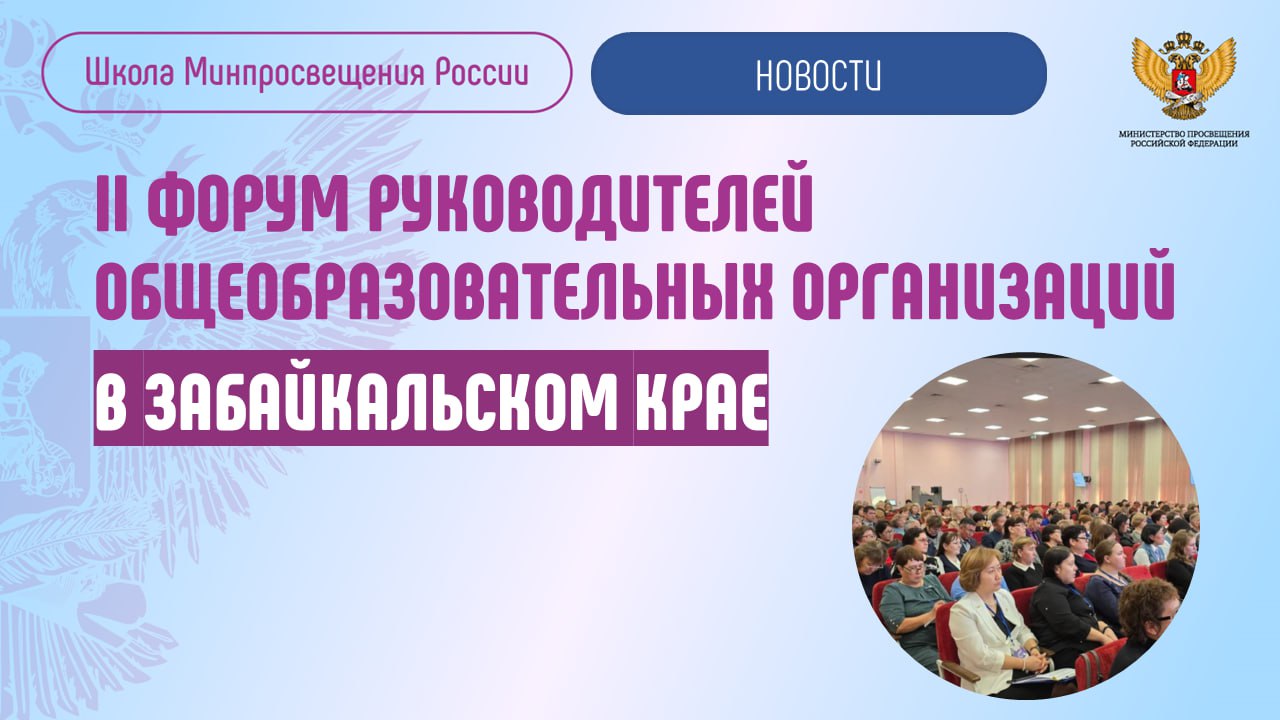 Школа Минпросвещения России

НОВОСТИ

МИНИСТЕРСТВО ПРОСВЕЩЕНИЯ РОССИЙСКОЙ ФЕДЕРАЦИИ

II ФОРУМ РУКОВОДИТЕЛЕЙ ОБЩЕОБРАЗОВАТЕЛЬНЫХ ОРГАНИЗАЦИЙ В ЗАБАЙКАЛЬСКОМ КРАЕ